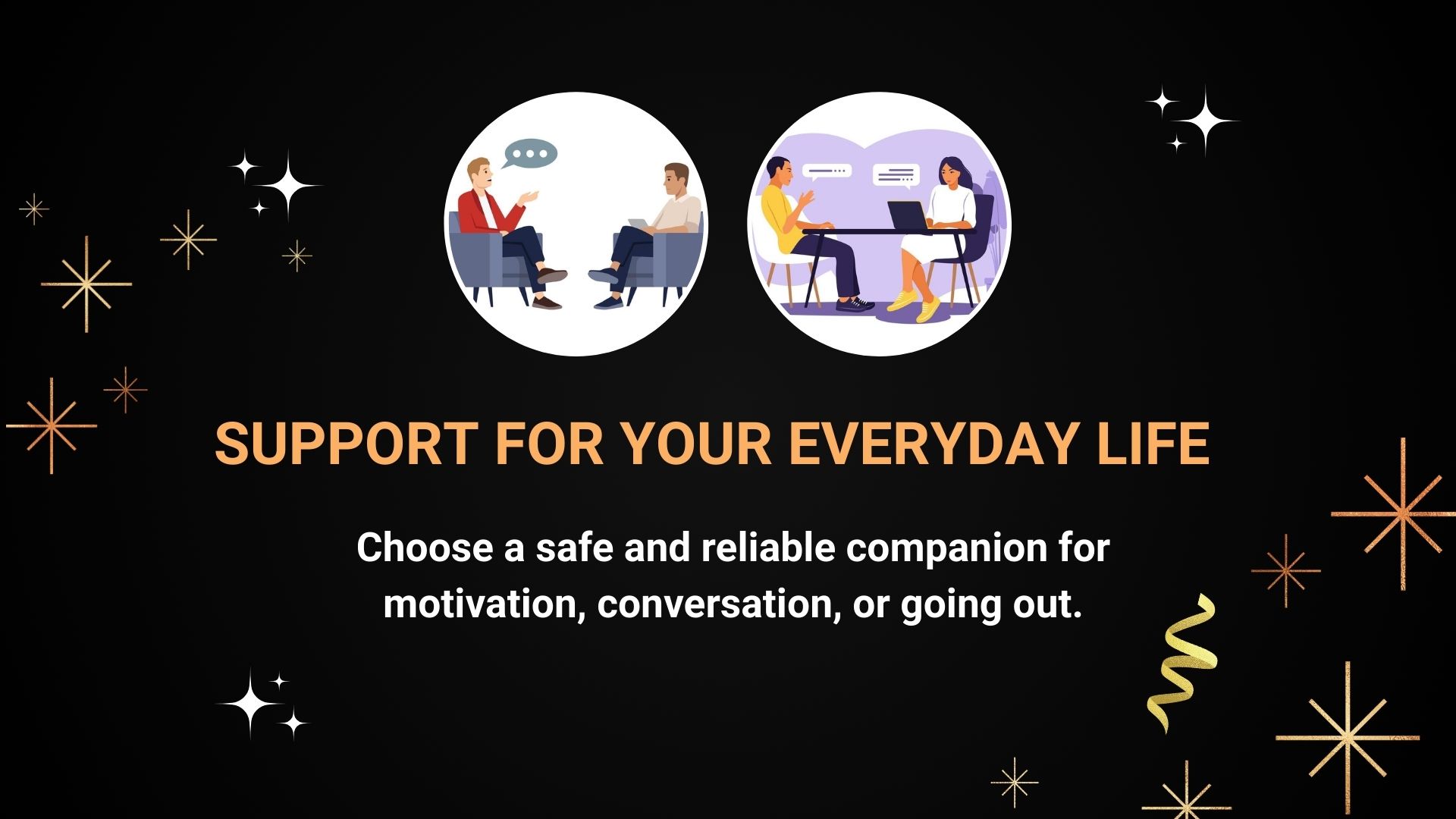 SUPPORT FOR YOUR EVERYDAY LIFE

Choose a safe and reliable companion for motivation, conversation, or going out.